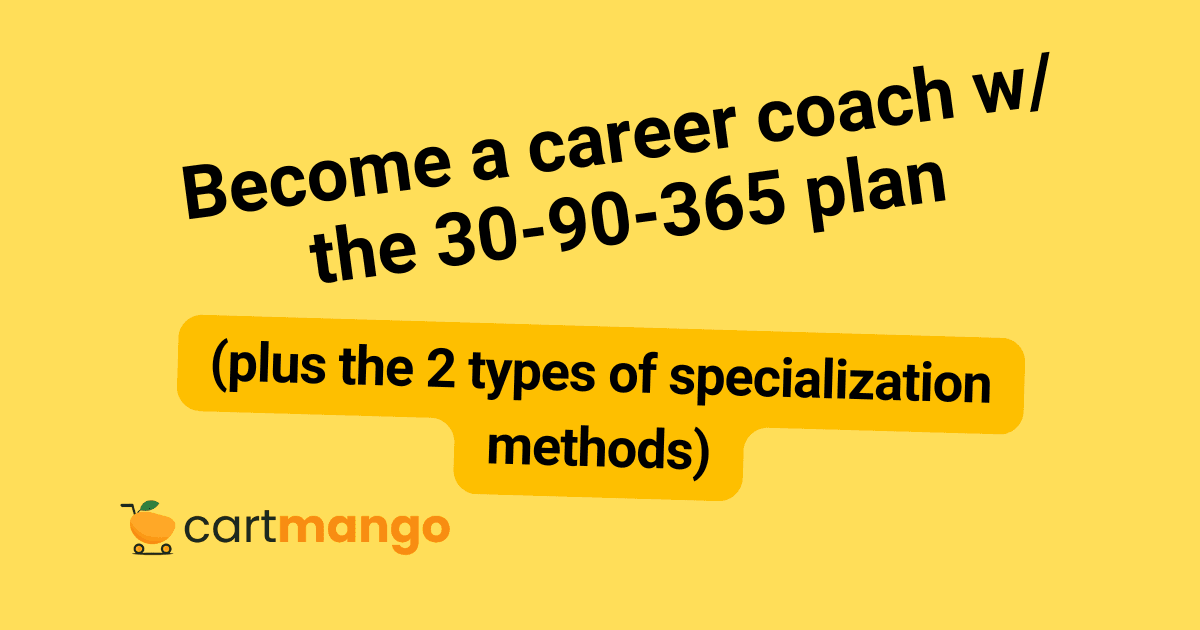 Become a career coach w/ the 30-90-365 plan

(plus the 2 types of specialization methods)

cartmango